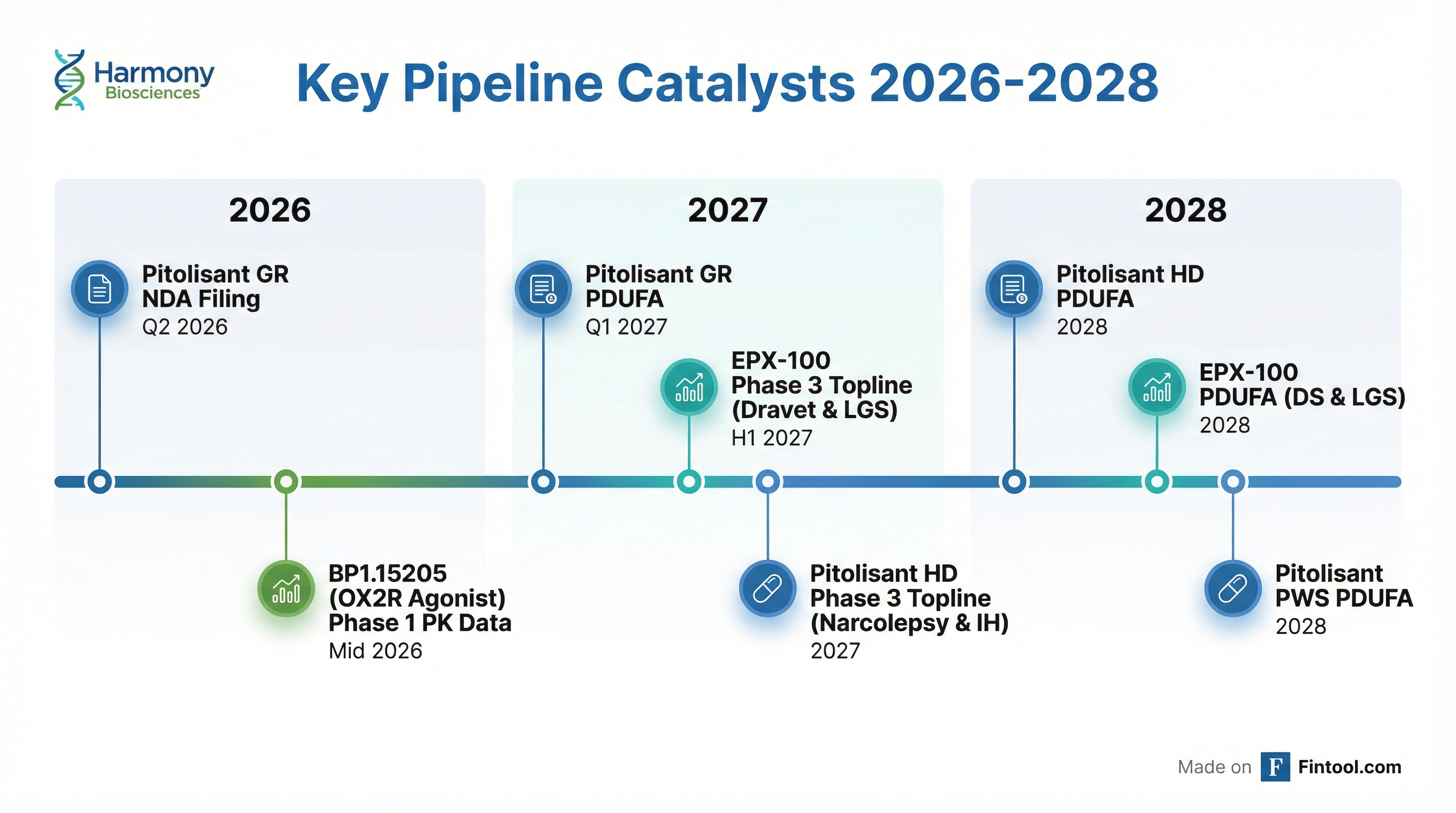 Harmony Biosciences

Key Pipeline Catalysts 2026-2028

2026

Pitolisant GR NDA Filing
Q2 2026

BP1.15205 (OX2R Agonist) Phase 1 PK Data
Mid 2026

2027

Pitolisant GR PDUFA
Q1 2027

EPX-100 Phase 3 Topline (Dravet & LGS)
H1 2027

Pitolisant HD Phase 3 Topline (Narcolepsy & IH)
2027

2028

Pitolisant HD PDUFA
2028

EPX-100 PDUFA (DS & LGS)
2028

Pitolisant PWS PDUFA
2028

Made on F Fintool.com